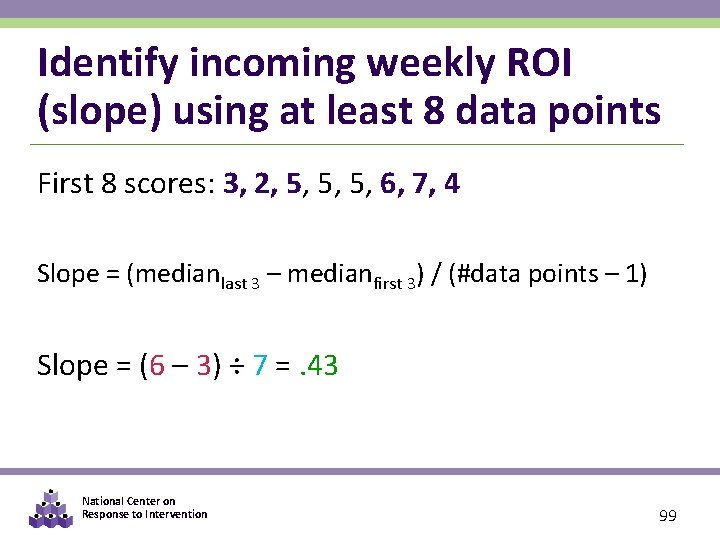 Identify incoming weekly ROI (slope) using at least 8 data points

First 8 scores: 3, 2, 5, 5, 5, 6, 7, 4

Slope = (median$_{\text{last 3}}$ – median$_{\text{first 3}}$) / (#data points – 1)

Slope = (6 – 3) ÷ 7 = .43

National Center on Response to Intervention

99